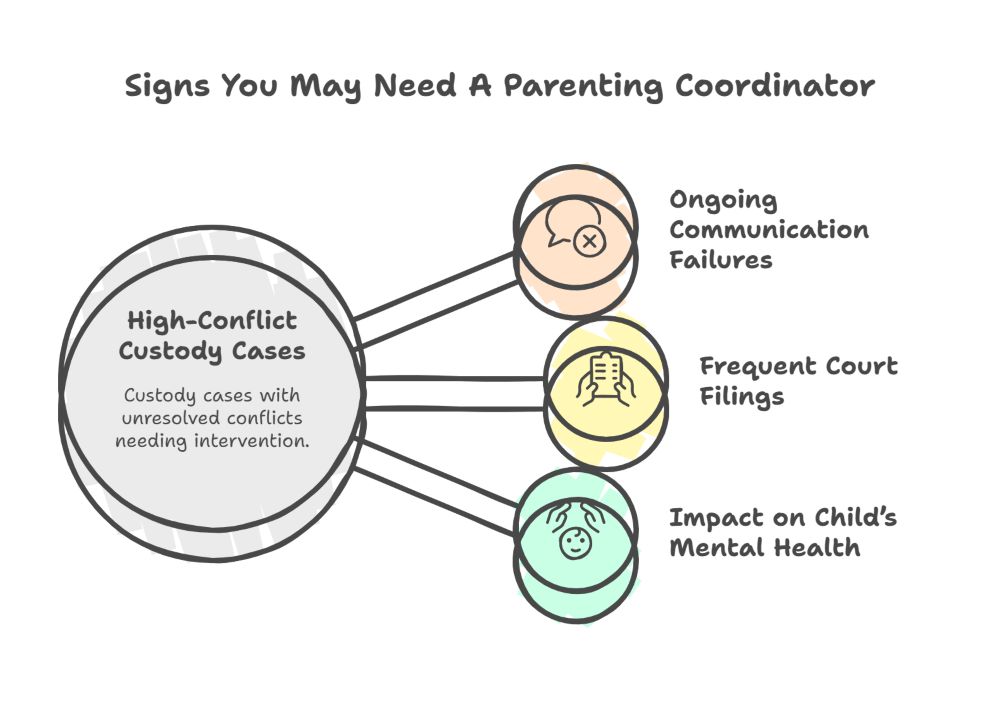 Signs You May Need A Parenting Coordinator

High-Conflict Custody Cases

Custody cases with unresolved conflicts needing intervention.

Ongoing Communication Failures

Frequent Court Filings

Impact on Child's Mental Health